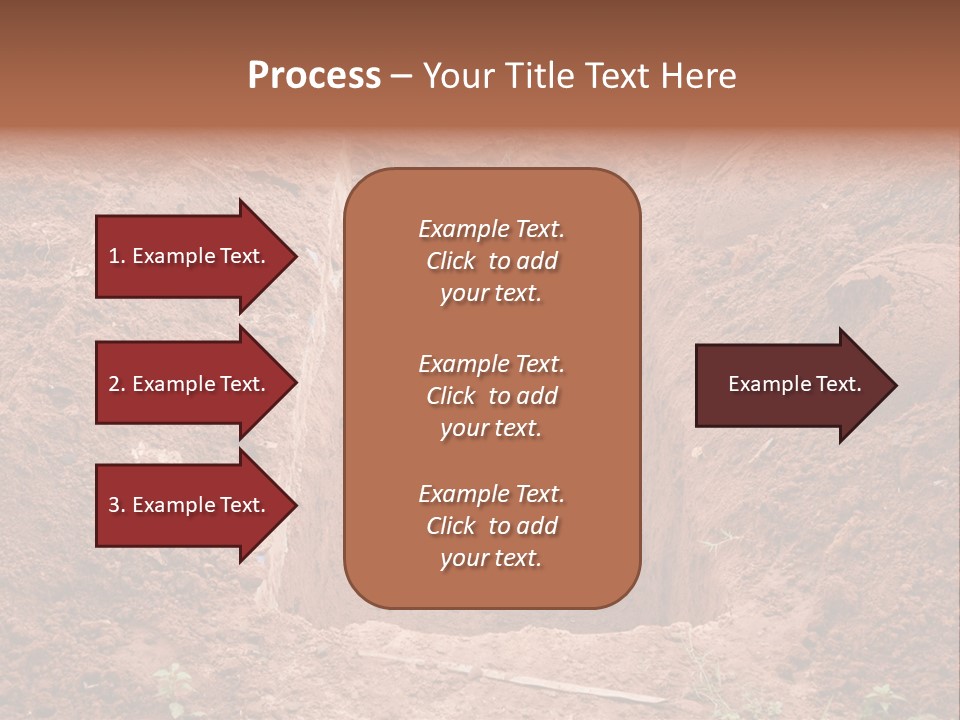 Process – Your Title Text Here

1. Example Text.

2. Example Text.

3. Example Text.

Example Text. Click to add your text.

Example Text. Click to add your text.

Example Text. Click to add your text.

Example Text.